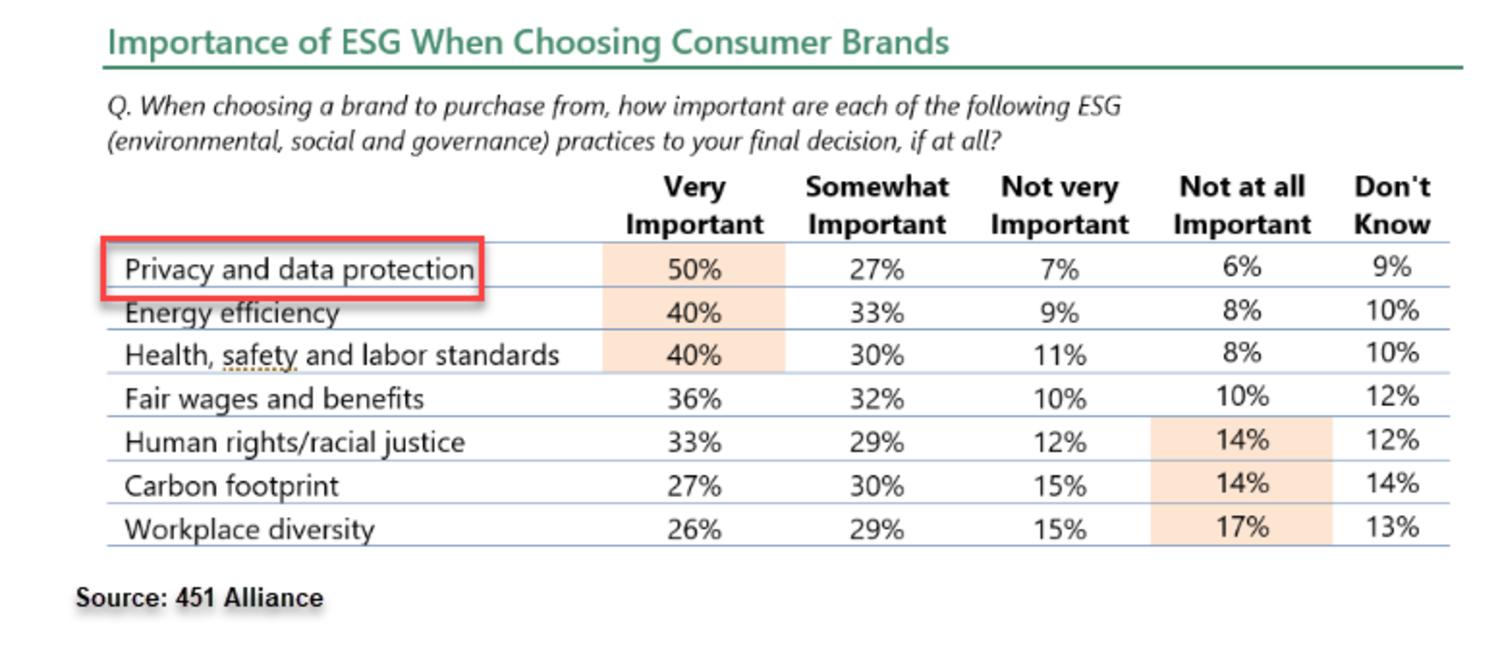 Importance of ESG When Choosing Consumer Brands

Q. When choosing a brand to purchase from, how important are each of the following ESG (environmental, social and governance) practices to your final decision, if at all?

| | Very Important | Somewhat Important | Not very Important | Not at all Important | Don't Know |
|---|---|---|---|---|---|
| Privacy and data protection | 50% | 27% | 7% | 6% | 9% |
| Energy efficiency | 40% | 33% | 9% | 8% | 10% |
| Health, safety and labor standards | 40% | 30% | 11% | 8% | 10% |
| Fair wages and benefits | 36% | 32% | 10% | 10% | 12% |
| Human rights/racial justice | 33% | 29% | 12% | 14% | 12% |
| Carbon footprint | 27% | 30% | 15% | 14% | 14% |
| Workplace diversity | 26% | 29% | 15% | 17% | 13% |

Source: 451 Alliance